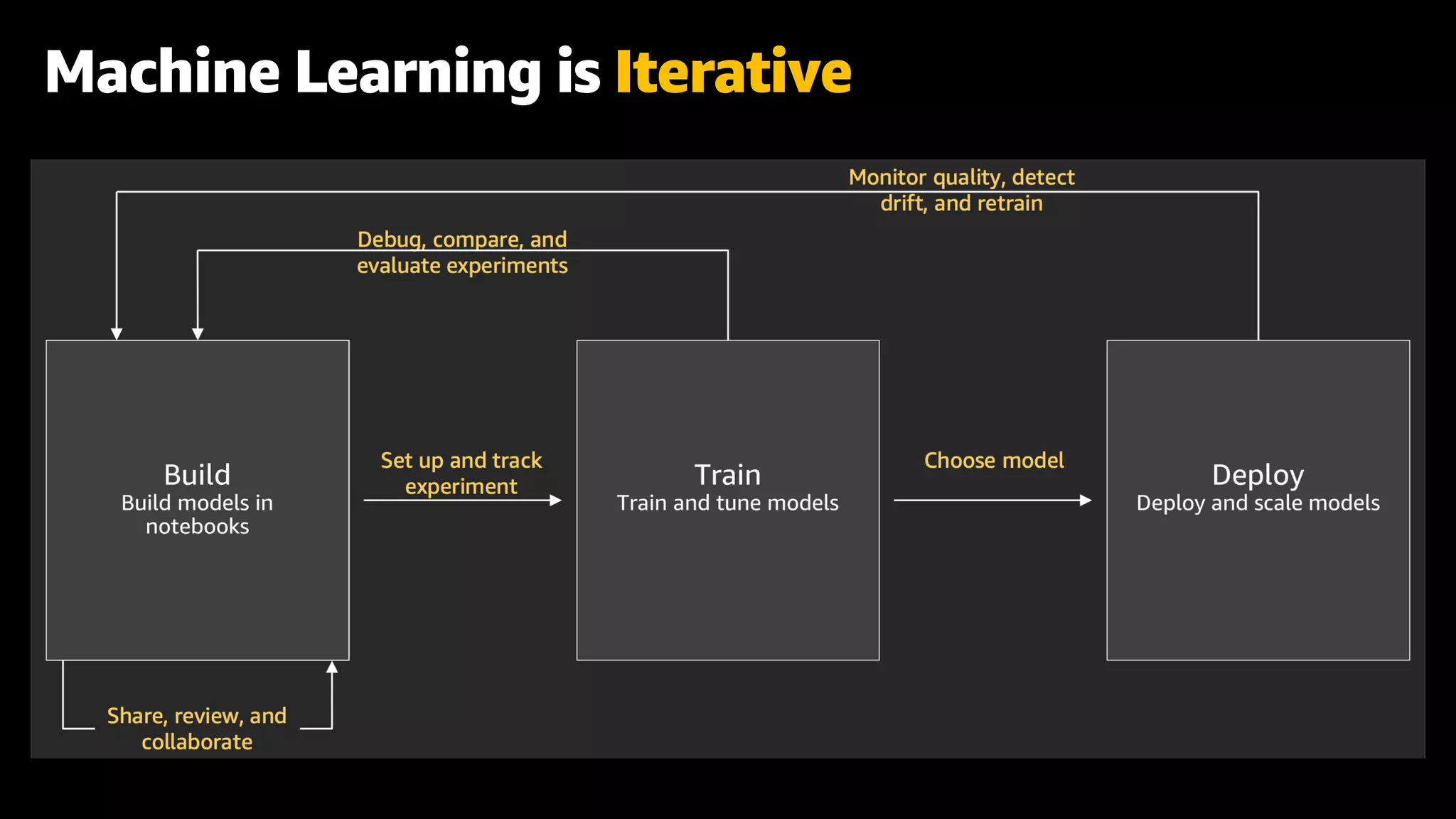 Machine Learning is Iterative

Monitor quality, detect drift, and retrain

Debug, compare, and evaluate experiments

Build
Build models in notebooks

Set up and track experiment

Train
Train and tune models

Choose model

Deploy
Deploy and scale models

Share, review, and collaborate